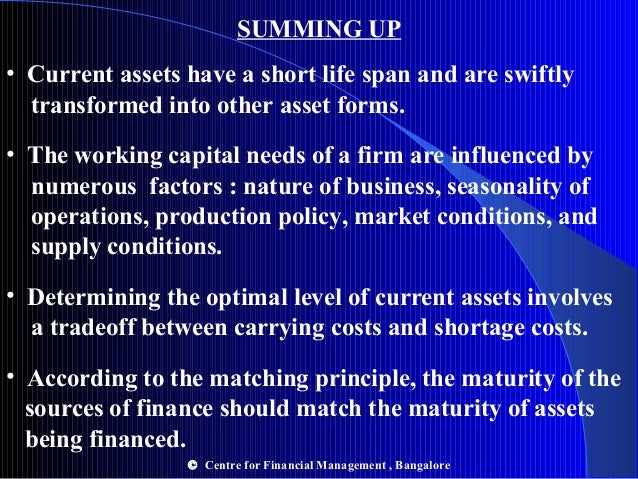 SUMMING UP

• Current assets have a short life span and are swiftly transformed into other asset forms.

• The working capital needs of a firm are influenced by numerous factors : nature of business, seasonality of operations, production policy, market conditions, and supply conditions.

• Determining the optimal level of current assets involves a tradeoff between carrying costs and shortage costs.

• According to the matching principle, the maturity of the sources of finance should match the maturity of assets being financed.

© Centre for Financial Management , Bangalore